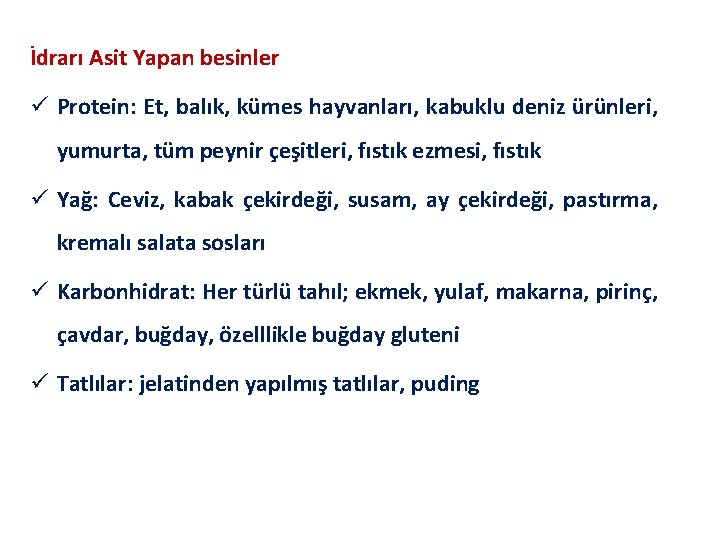 İdrarı Asit Yapan besinler

✓ Protein: Et, balık, kümes hayvanları, kabuklu deniz ürünleri, yumurta, tüm peynir çeşitleri, fıstık ezmesi, fıstık

✓ Yağ: Ceviz, kabak çekirdeği, susam, ay çekirdeği, pastırma, kremalı salata sosları

✓ Karbonhidrat: Her türlü tahıl; ekmek, yulaf, makarna, pirinç, çavdar, buğday, özelllikle buğday gluteni

✓ Tatlılar: jelatinden yapılmış tatlılar, puding